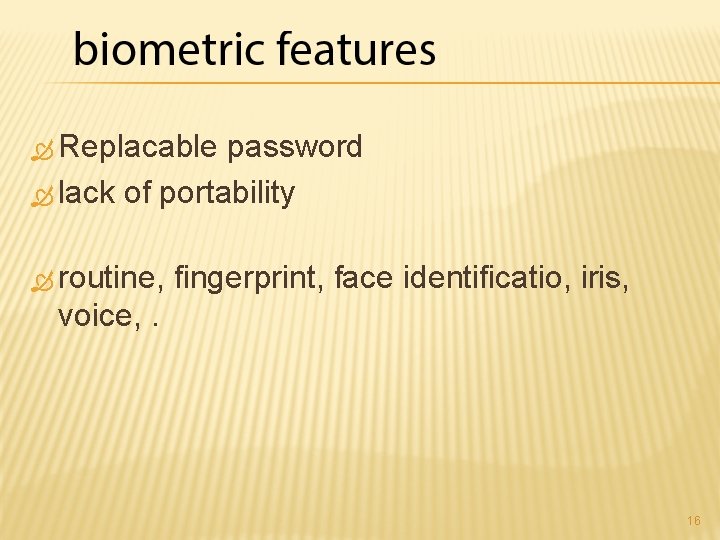 biometric features

Replacable password
lack of portability

routine, fingerprint, face identificatio, iris, voice, .

16